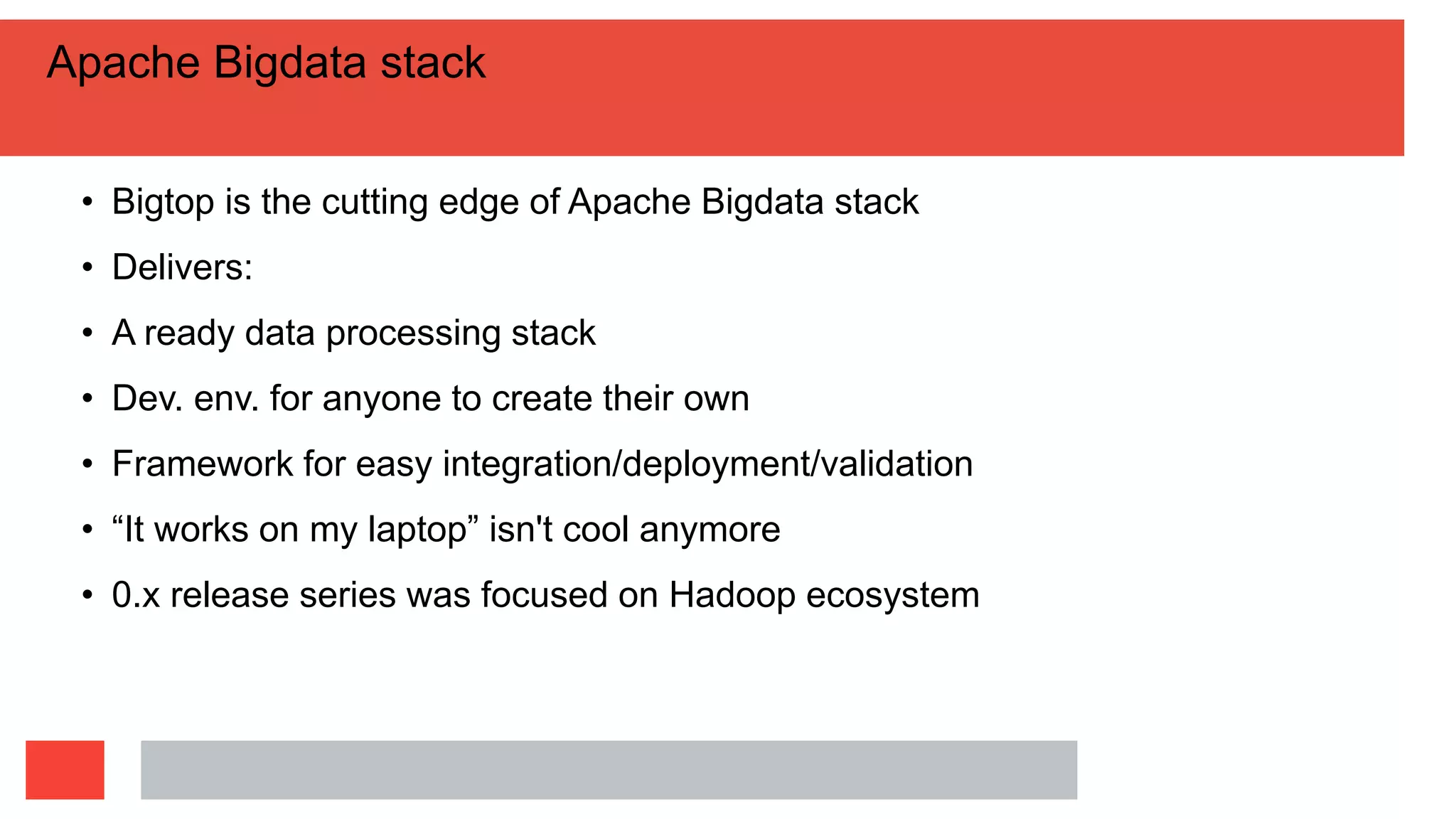 Apache Bigdata stack

• Bigtop is the cutting edge of Apache Bigdata stack
• Delivers:
• A ready data processing stack
• Dev. env. for anyone to create their own
• Framework for easy integration/deployment/validation
• “It works on my laptop” isn't cool anymore
• 0.x release series was focused on Hadoop ecosystem